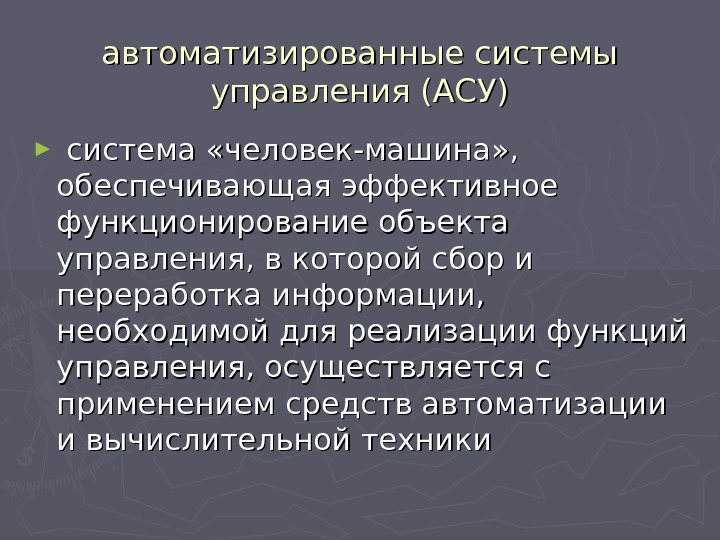 автоматизированные системы управления (АСУ)

система «человек-машина», обеспечивающая эффективное функционирование объекта управления, в которой сбор и переработка информации, необходимой для реализации функций управления, осуществляется с применением средств автоматизации и вычислительной техники